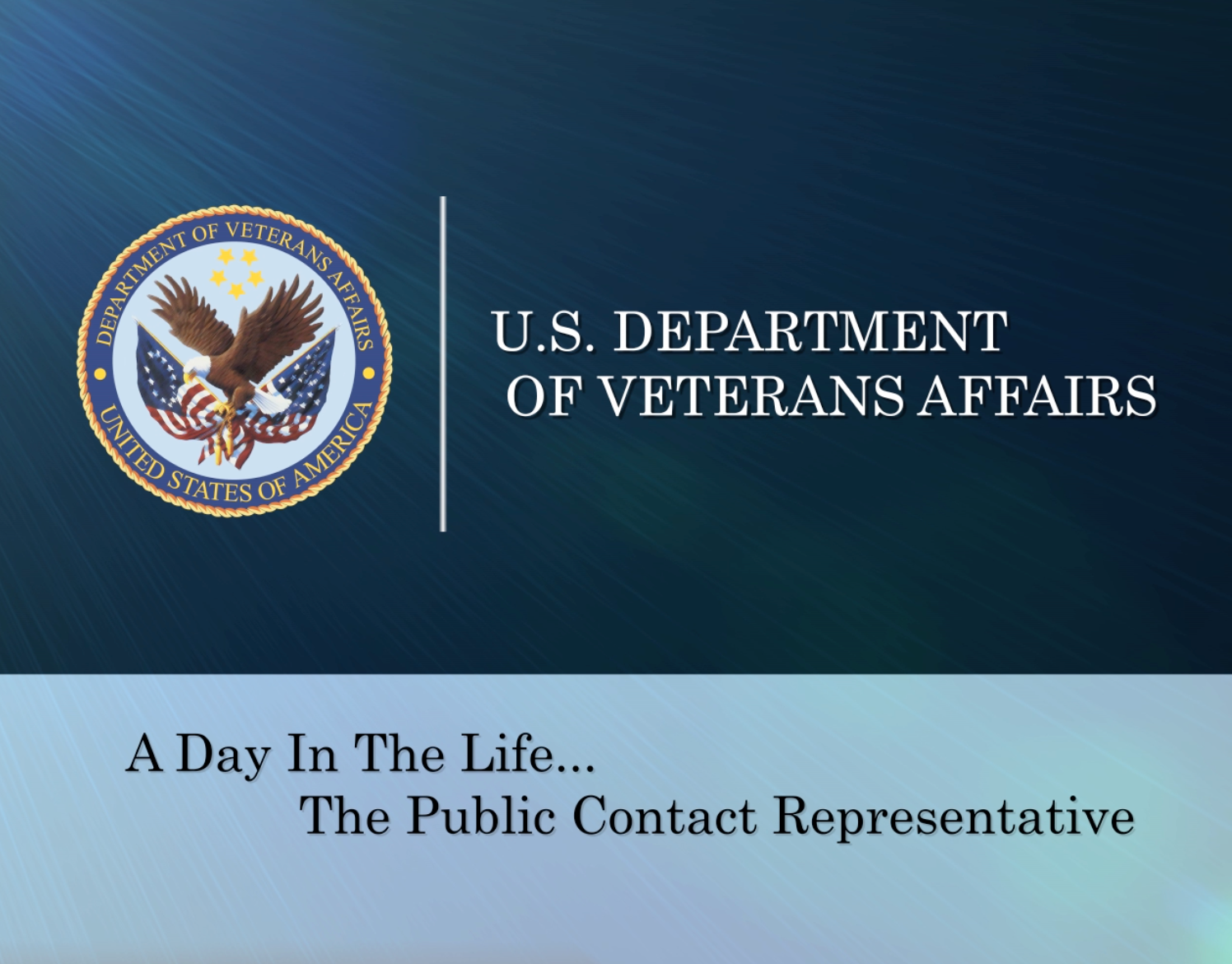 DEPARTMENT OF VETERANS AFFAIRS
UNITED STATES OF AMERICA

U.S. DEPARTMENT OF VETERANS AFFAIRS

A Day In The Life...
The Public Contact Representative